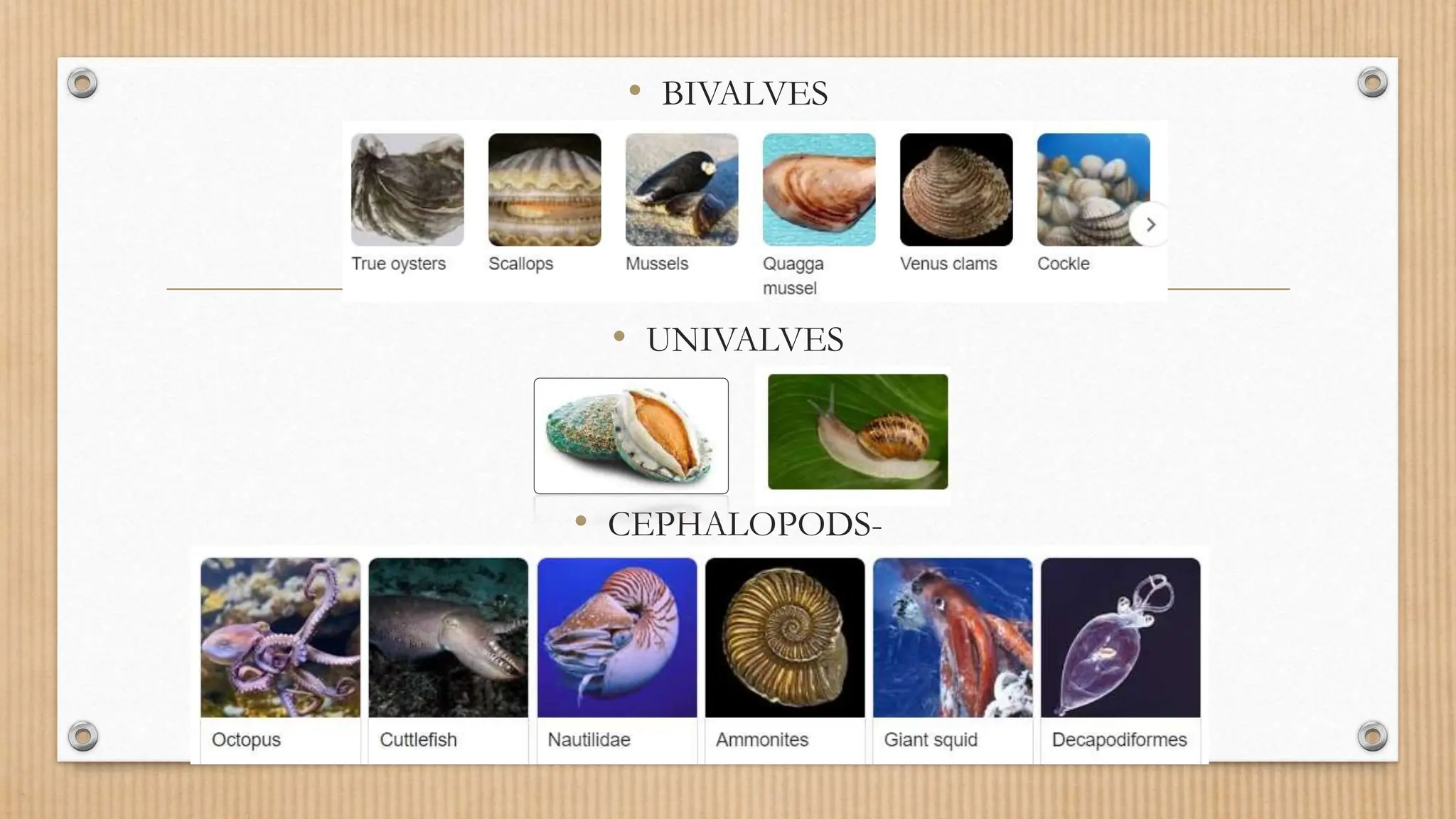 • BIVALVES

True oysters
Scallops
Mussels
Quagga mussel
Venus clams
Cockle

• UNIVALVES

• CEPHALOPODS-

Octopus
Cuttlefish
Nautilidae
Ammonites
Giant squid
Decapodiformes